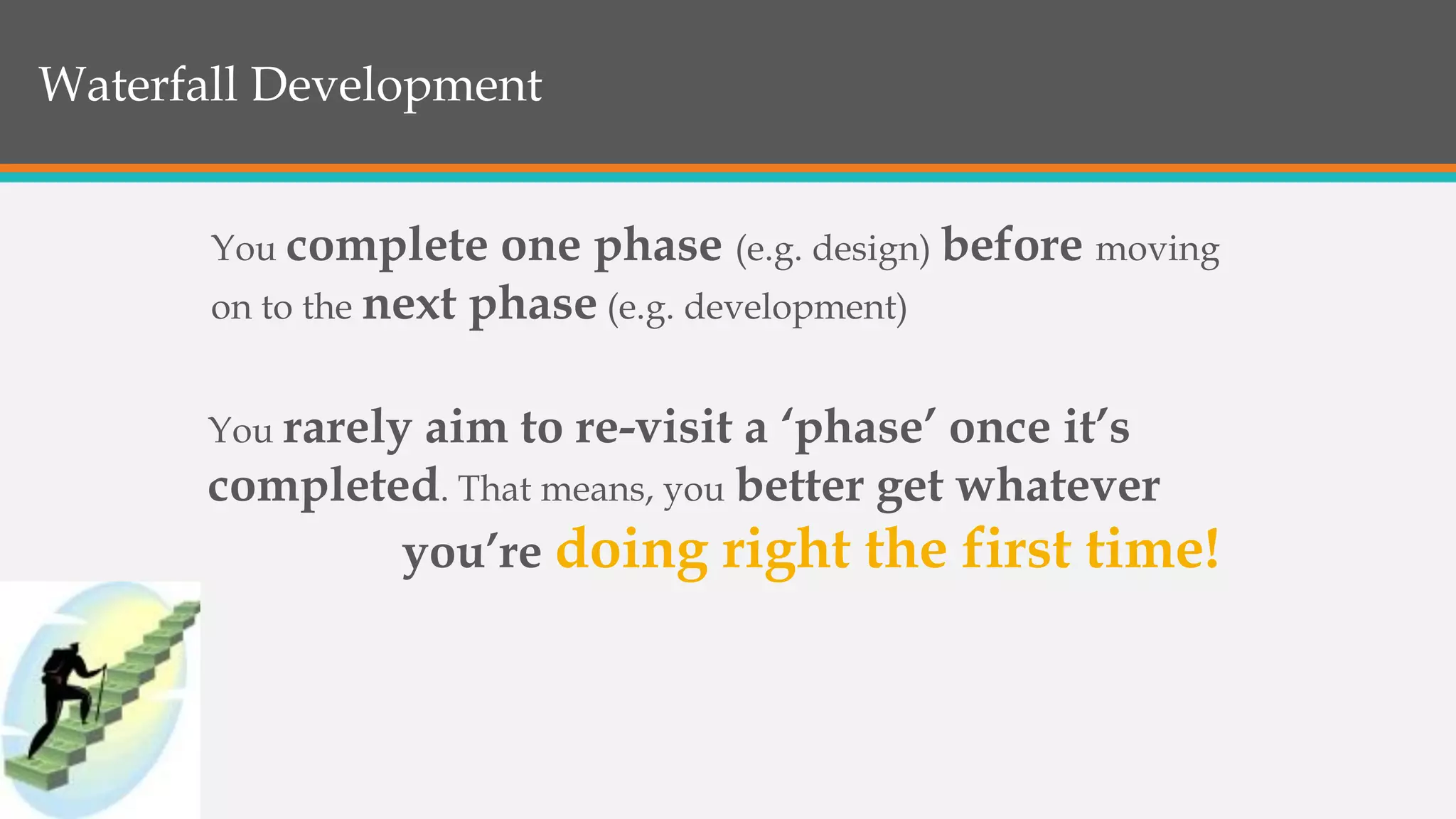 Waterfall Development

You complete one phase (e.g. design) before moving on to the next phase (e.g. development)

You rarely aim to re-visit a ‘phase’ once it’s completed. That means, you better get whatever you’re doing right the first time!